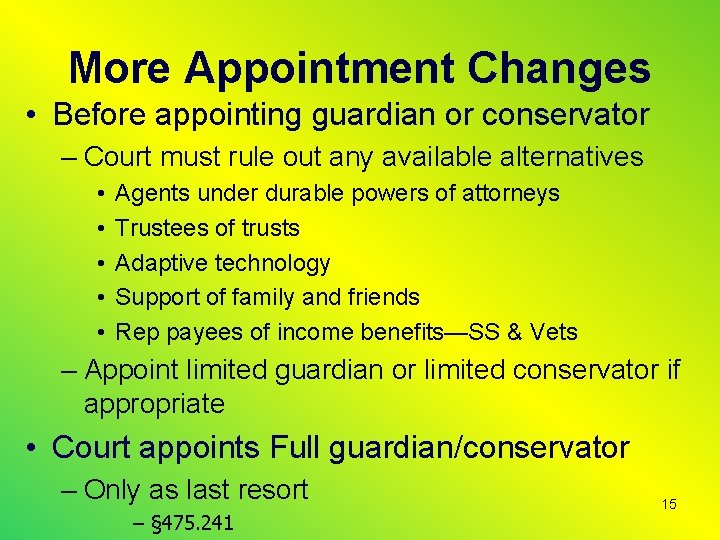 More Appointment Changes

• Before appointing guardian or conservator
– Court must rule out any available alternatives
• Agents under durable powers of attorneys
• Trustees of trusts
• Adaptive technology
• Support of family and friends
• Rep payees of income benefits—SS & Vets
– Appoint limited guardian or limited conservator if appropriate

• Court appoints Full guardian/conservator
– Only as last resort
– §475.241

15